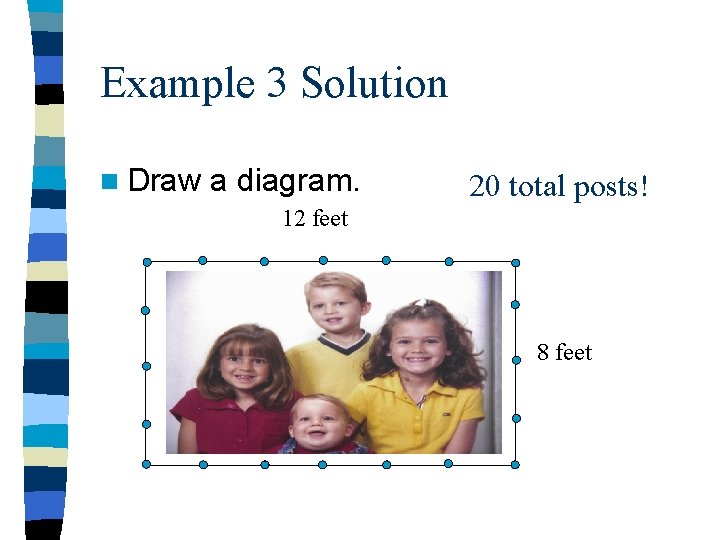 Example 3 Solution

Draw a diagram.

20 total posts!

12 feet

8 feet